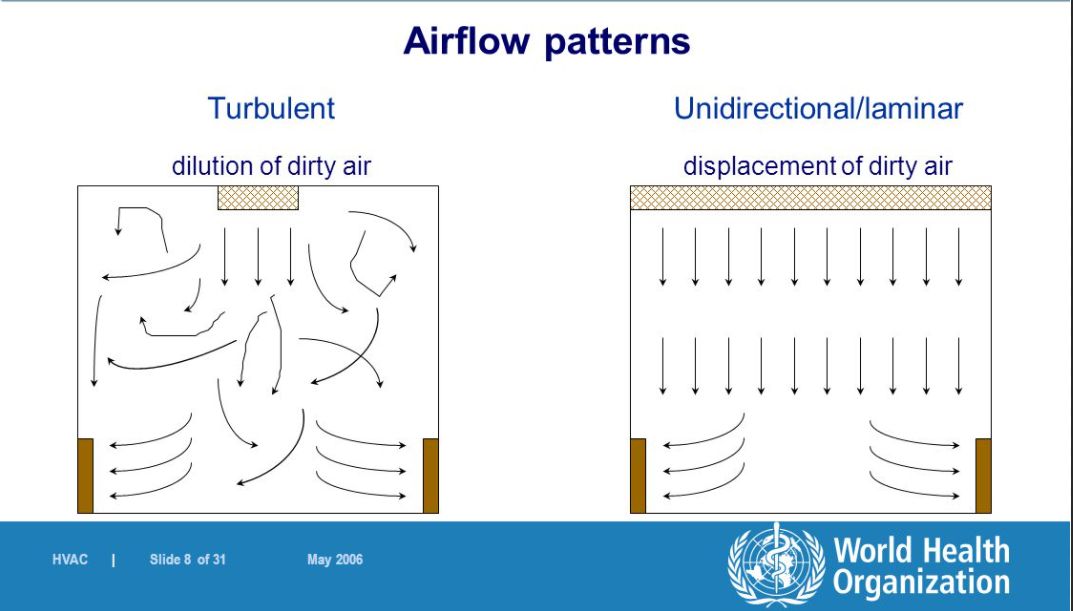 Airflow patterns

Turbulent

dilution of dirty air

Unidirectional/laminar

displacement of dirty air

HVAC | Slide 8 of 31 May 2006

World Health Organization